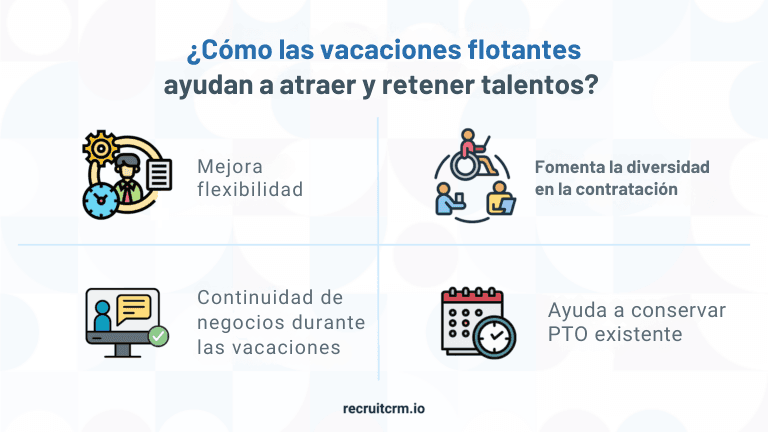 ¿Cómo las vacaciones flotantes ayudan a atraer y retener talentos?

Mejora flexibilidad

Fomenta la diversidad en la contratación

Continuidad de negocios durante las vacaciones

Ayuda a conservar PTO existente

recruitcrm.io